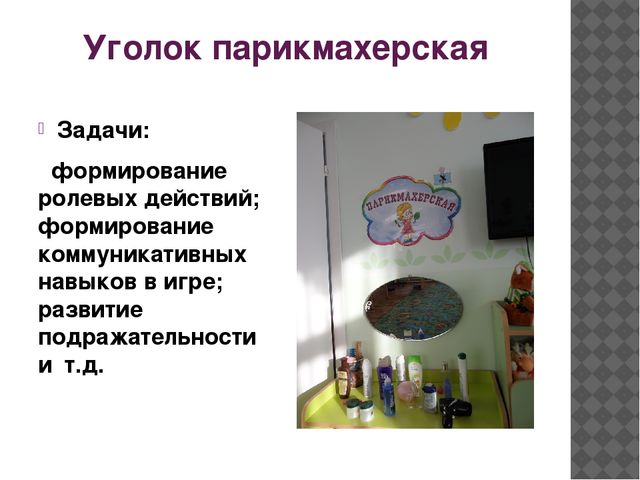 Уголок парикмахерская

Задачи:

формирование ролевых действий; формирование коммуникативных навыков в игре; развитие подражательности и т.д.

ПАРИКМАХЕРСКАЯ